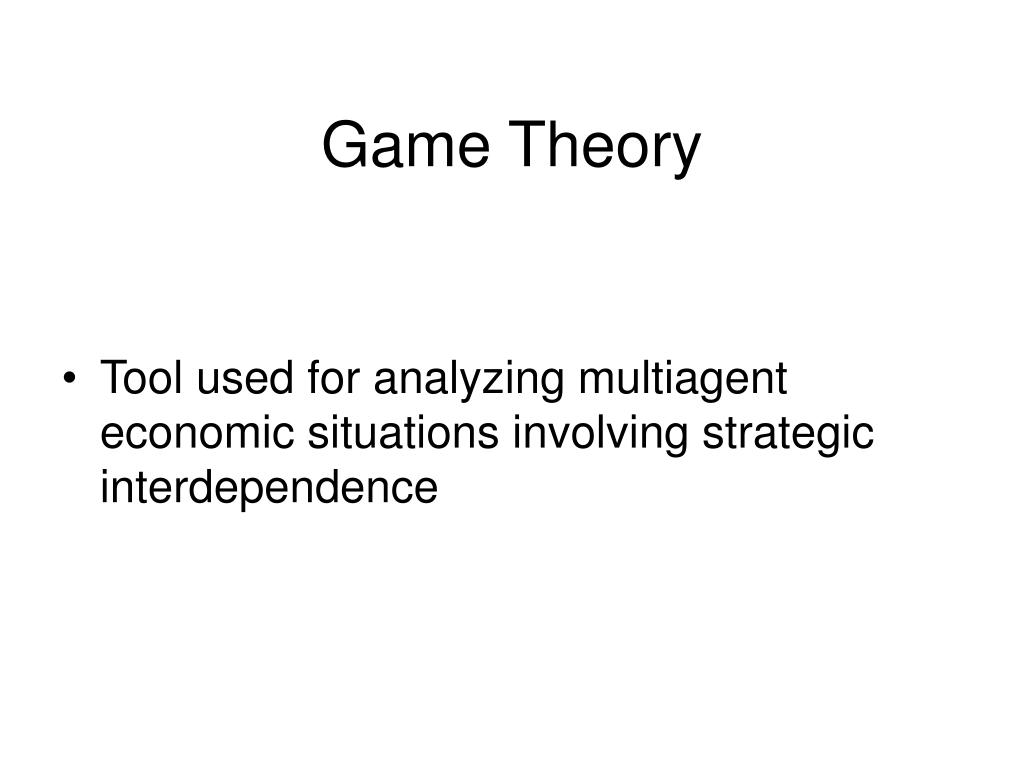 Game Theory

• Tool used for analyzing multiagent economic situations involving strategic interdependence